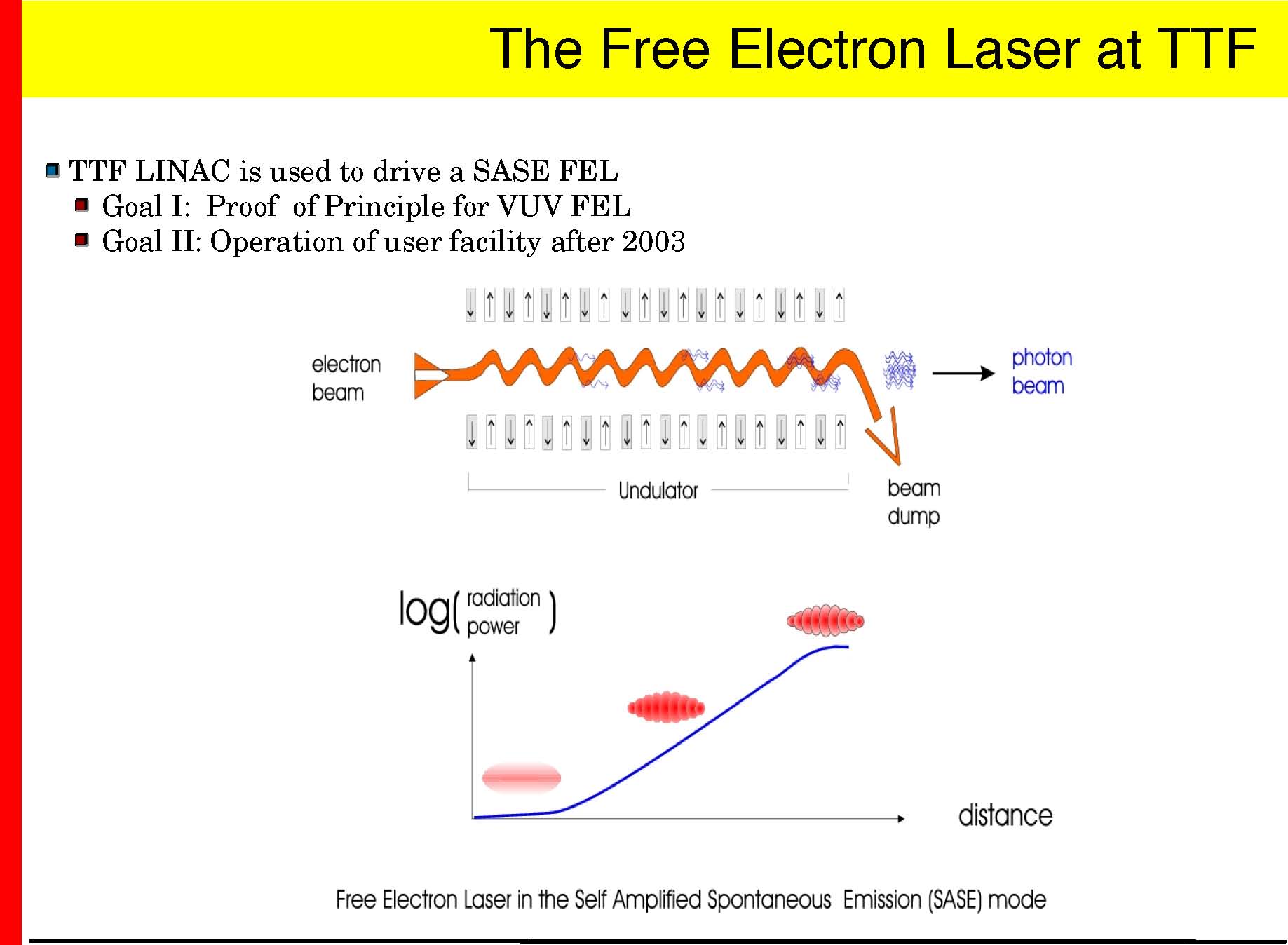 The Free Electron Laser at TTF

TTF LINAC is used to drive a SASE FEL
Goal I: Proof of Principle for VUV FEL
Goal II: Operation of user facility after 2003

electron beam

photon beam

Undulator

beam dump

log( radiation power )

distance

Free Electron Laser in the Self Amplified Spontaneous Emission (SASE) mode